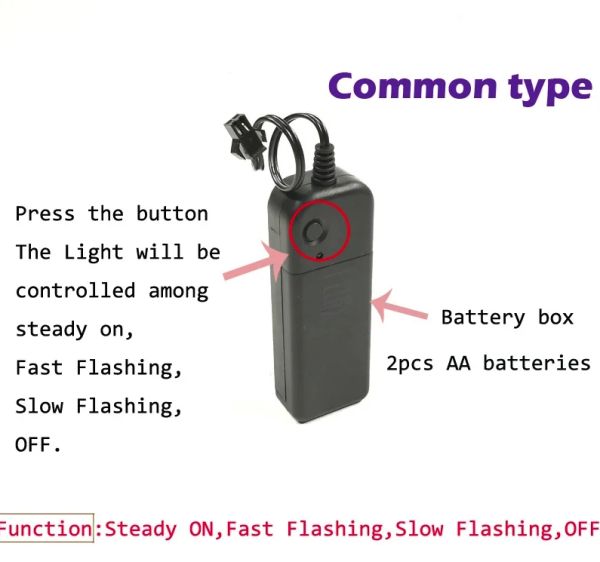 Common type

Press the button
The Light will be
controlled among
steady on,
Fast Flashing,
Slow Flashing,
OFF.

Battery box
2pcs AA batteries

Function:Steady ON,Fast Flashing,Slow Flashing,OFF